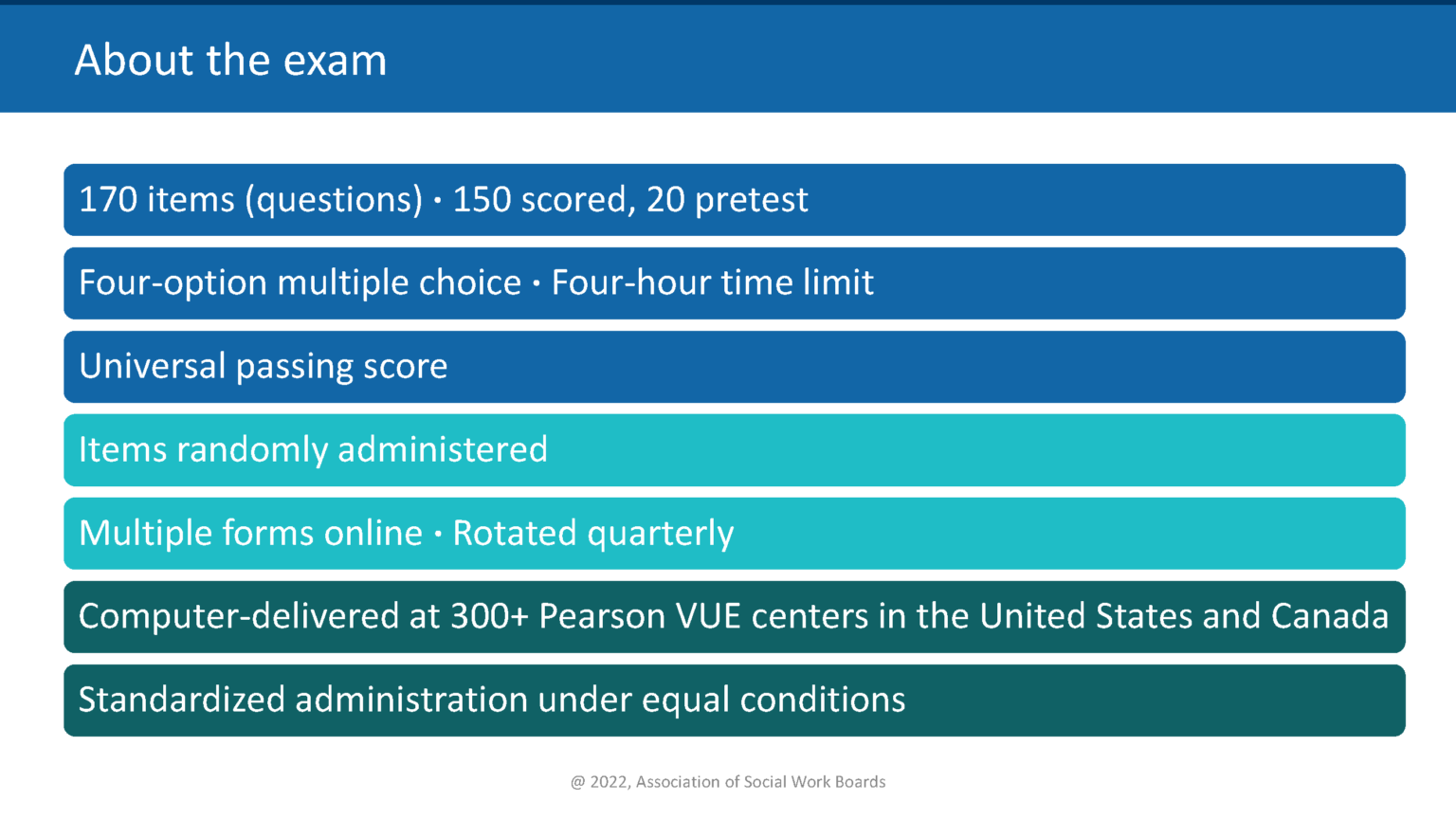 About the exam

170 items (questions) · 150 scored, 20 pretest

Four-option multiple choice · Four-hour time limit

Universal passing score

Items randomly administered

Multiple forms online · Rotated quarterly

Computer-delivered at 300+ Pearson VUE centers in the United States and Canada

Standardized administration under equal conditions

@ 2022, Association of Social Work Boards